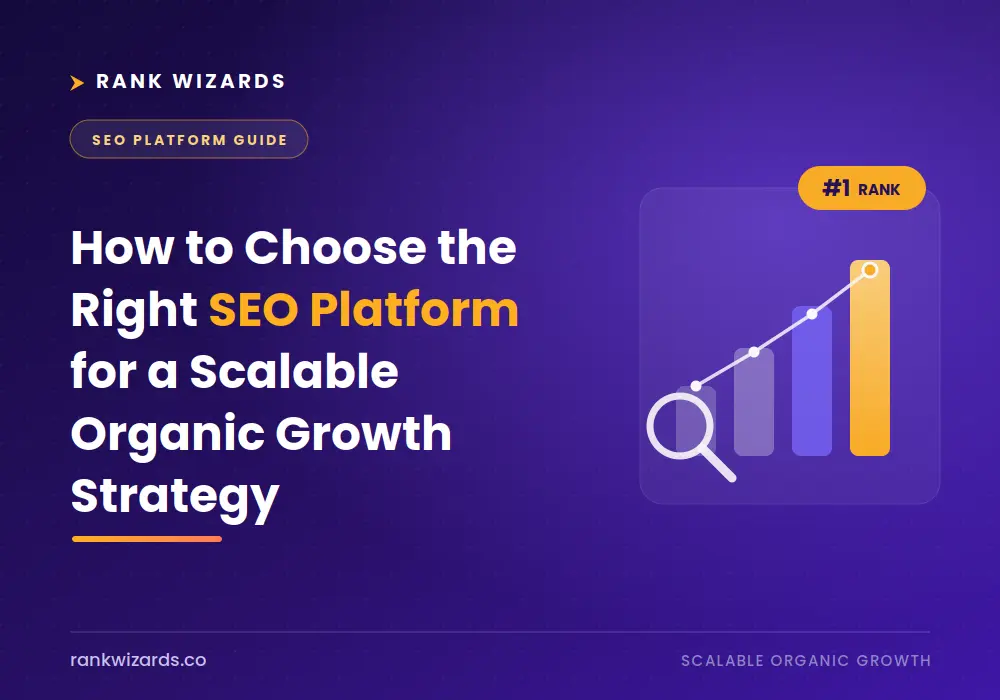 RANK WIZARDS

SEO PLATFORM GUIDE

How to Choose the Right SEO Platform for a Scalable Organic Growth Strategy

#1 RANK

rankwizards.co

SCALABLE ORGANIC GROWTH